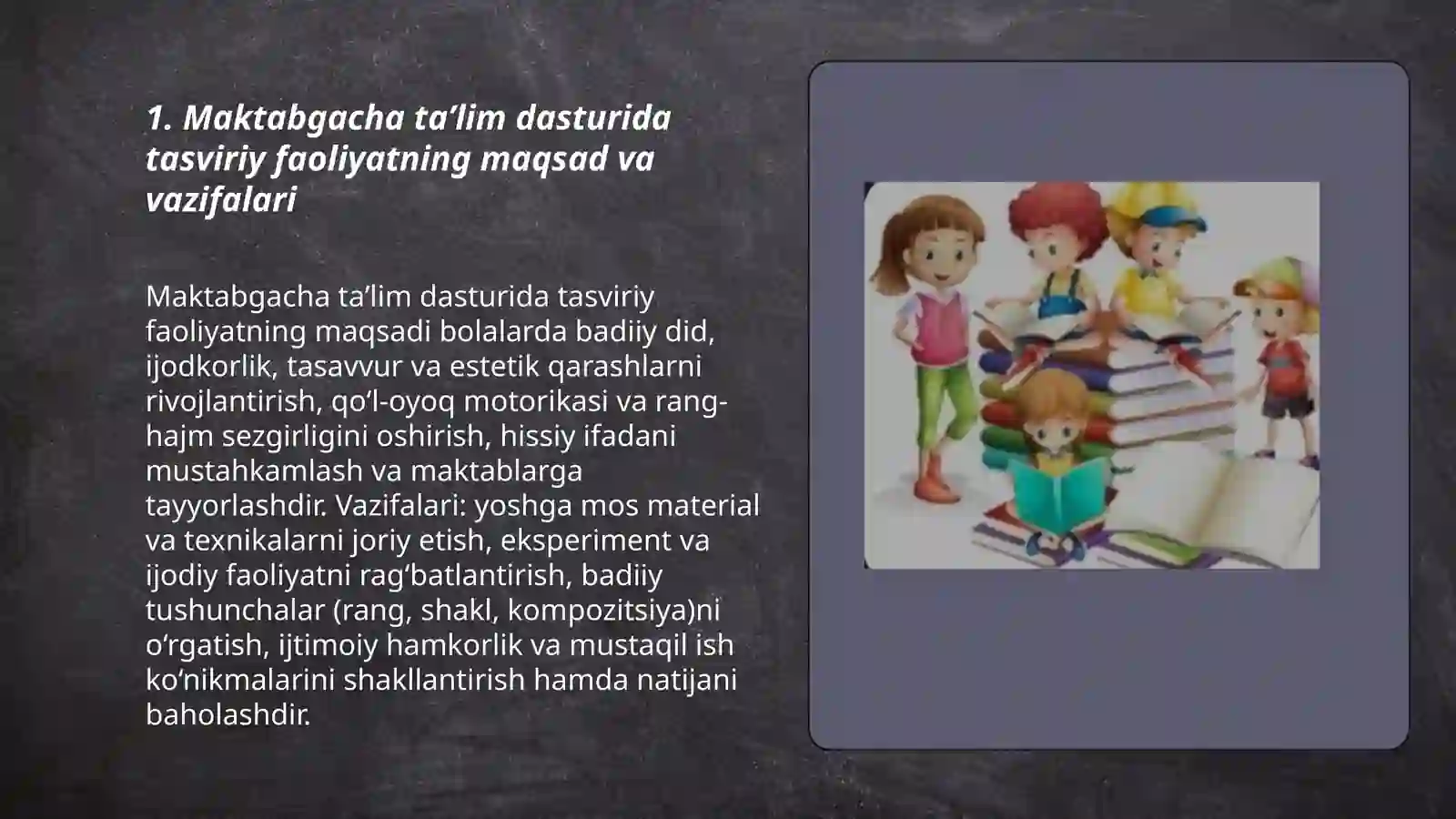 1. Maktabgacha ta’lim dasturida tasviriy faoliyatning maqsad va vazifalari

Maktabgacha ta’lim dasturida tasviriy faoliyatning maqsadi bolalarda badiiy did, ijodkorlik, tasavvur va estetik qarashlarni rivojlantirish, qo‘l-oyoq motorikasi va rang-hajm sezgirligini oshirish, hissiy ifadani mustahkamlash va maktablarga tayyorlashdir. Vazifalari: yoshga mos material va texnikalarni joriy etish, eksperiment va ijodiy faoliyatni rag‘batlantirish, badiiy tushunchalar (rang, shakl, kompozitsiya)ni o‘rgatish, ijtimoiy hamkorlik va mustaqil ish ko‘nikmalarini shakllantirish hamda natijani baholashdir.